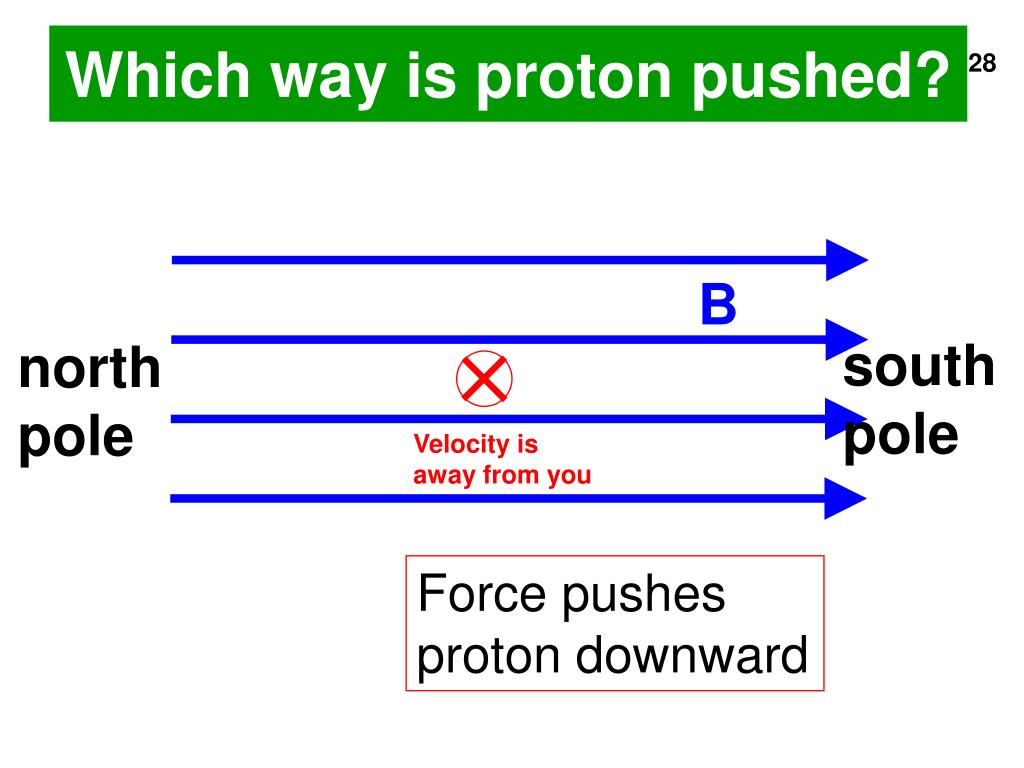 Which way is proton pushed?

28

B

north pole

south pole

Velocity is away from you

Force pushes proton downward